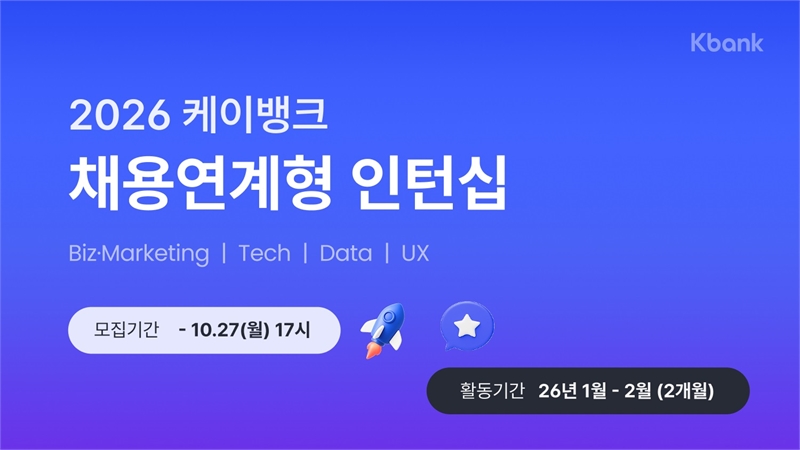 Kbank

2026 케이뱅크
채용연계형 인턴십

Biz·Marketing | Tech | Data | UX

모집기간 - 10.27(월) 17시

활동기간 26년 1월 - 2월 (2개월)